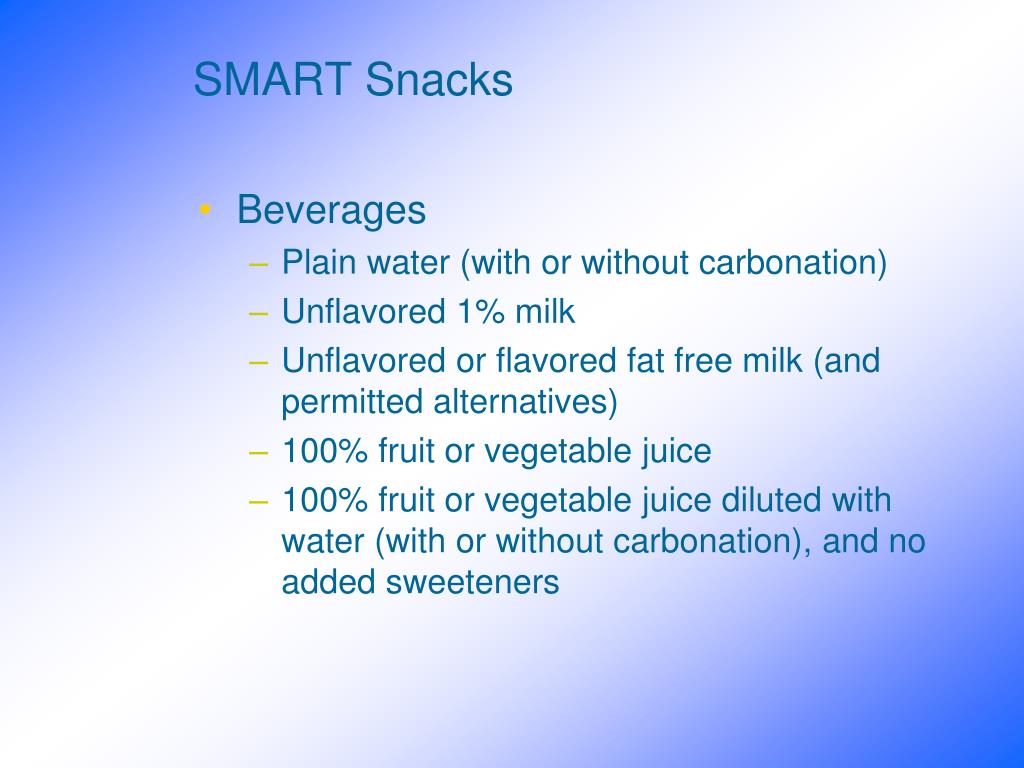 SMART Snacks

• Beverages
– Plain water (with or without carbonation)
– Unflavored 1% milk
– Unflavored or flavored fat free milk (and permitted alternatives)
– 100% fruit or vegetable juice
– 100% fruit or vegetable juice diluted with water (with or without carbonation), and no added sweeteners